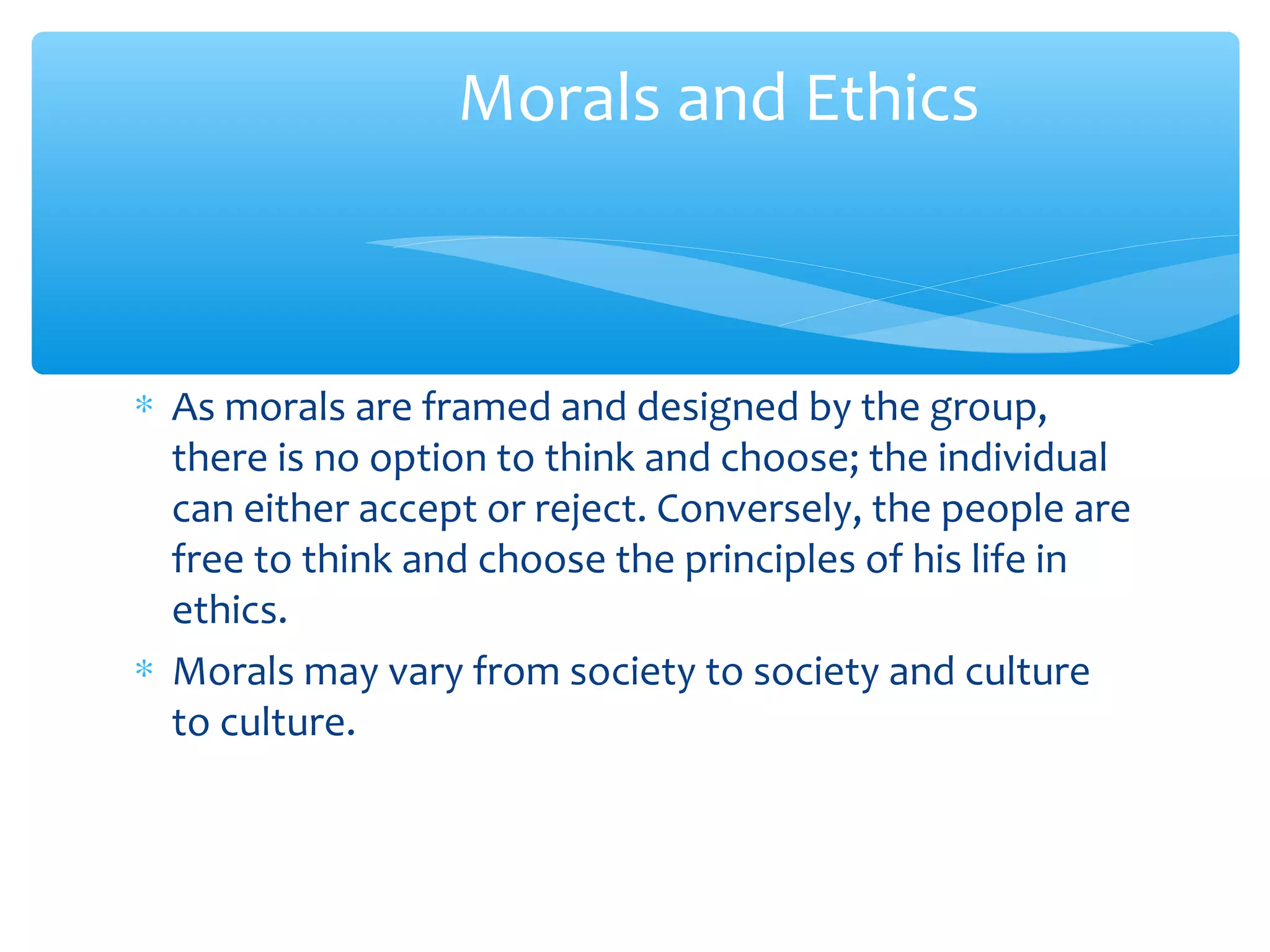 Morals and Ethics

* As morals are framed and designed by the group, there is no option to think and choose; the individual can either accept or reject. Conversely, the people are free to think and choose the principles of his life in ethics.

* Morals may vary from society to society and culture to culture.